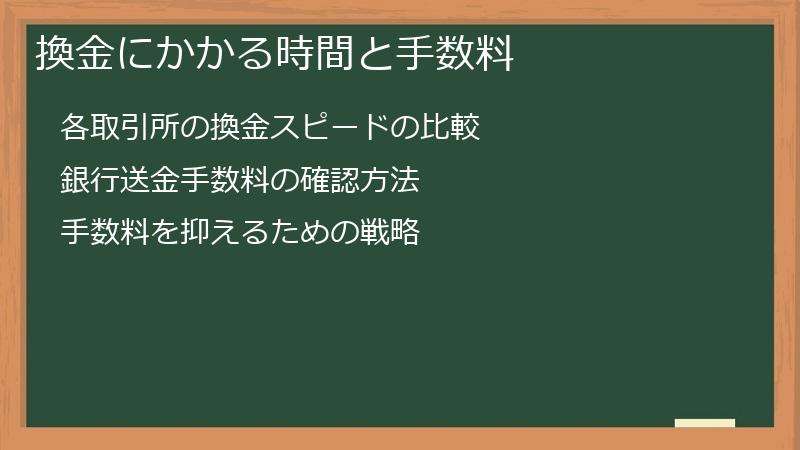 換金にかかる時間と手数料

各取引所の換金スピードの比較

銀行送金手数料の確認方法

手数料を抑えるための戦略